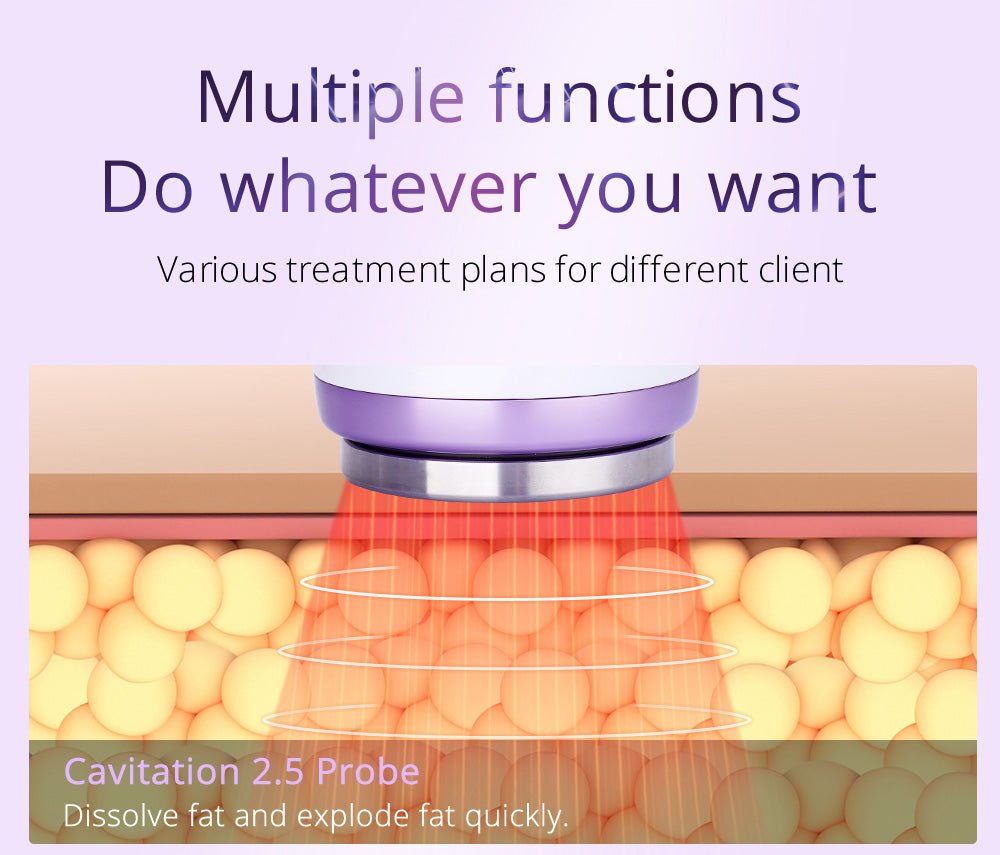 Multiple functions
Do whatever you want

Various treatment plans for different client

Cavitation 2.5 Probe
Dissolve fat and explode fat quickly.